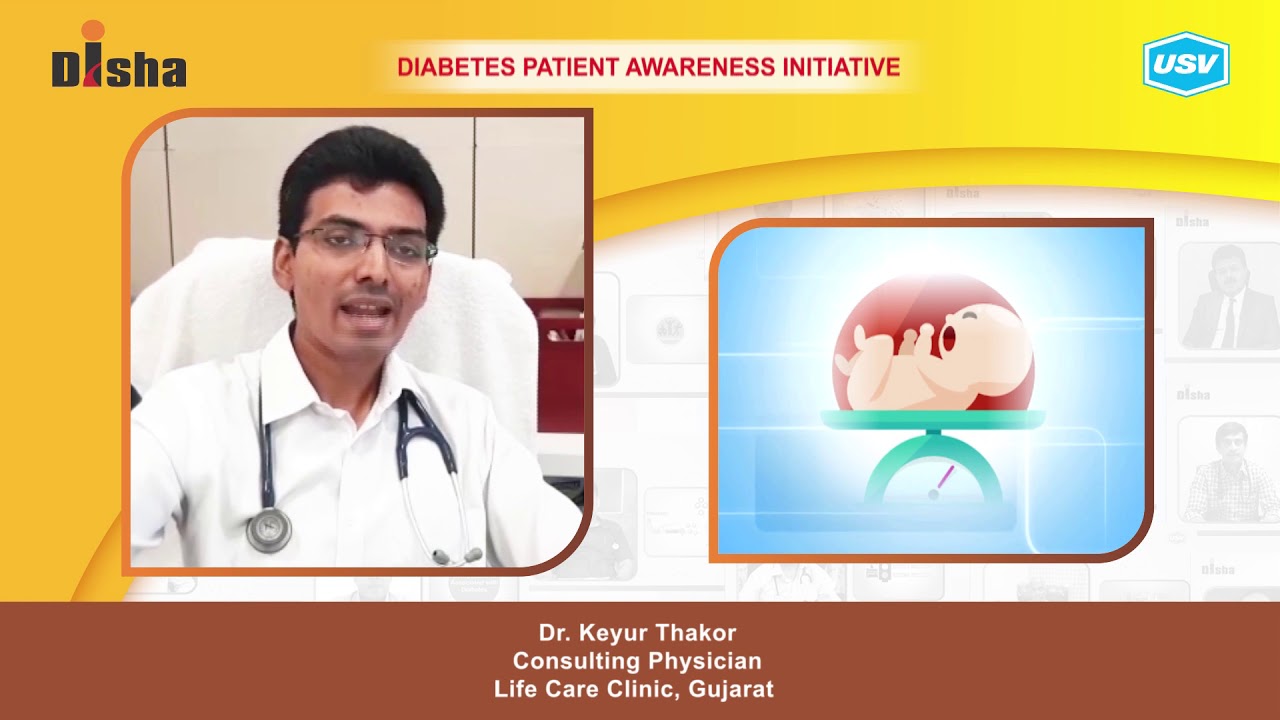 Disha

DIABETES PATIENT AWARENESS INITIATIVE

USV

Dr. Keyur Thakor
Consulting Physician
Life Care Clinic, Gujarat